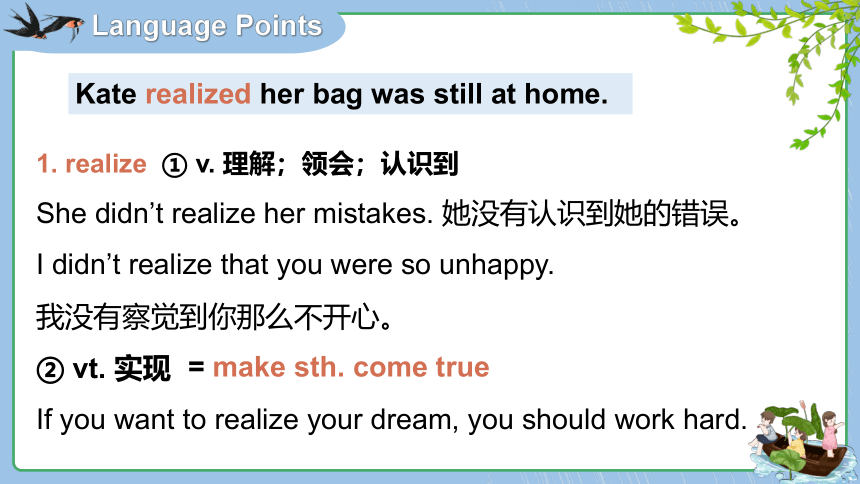 Language Points

Kate realized her bag was still at home.

1. realize ① v. 理解；领会；认识到

She didn’t realize her mistakes. 她没有认识到她的错误。

I didn’t realize that you were so unhappy.

我没有察觉到你那么不开心。

② vt. 实现 = make sth. come true

If you want to realize your dream, you should work hard.